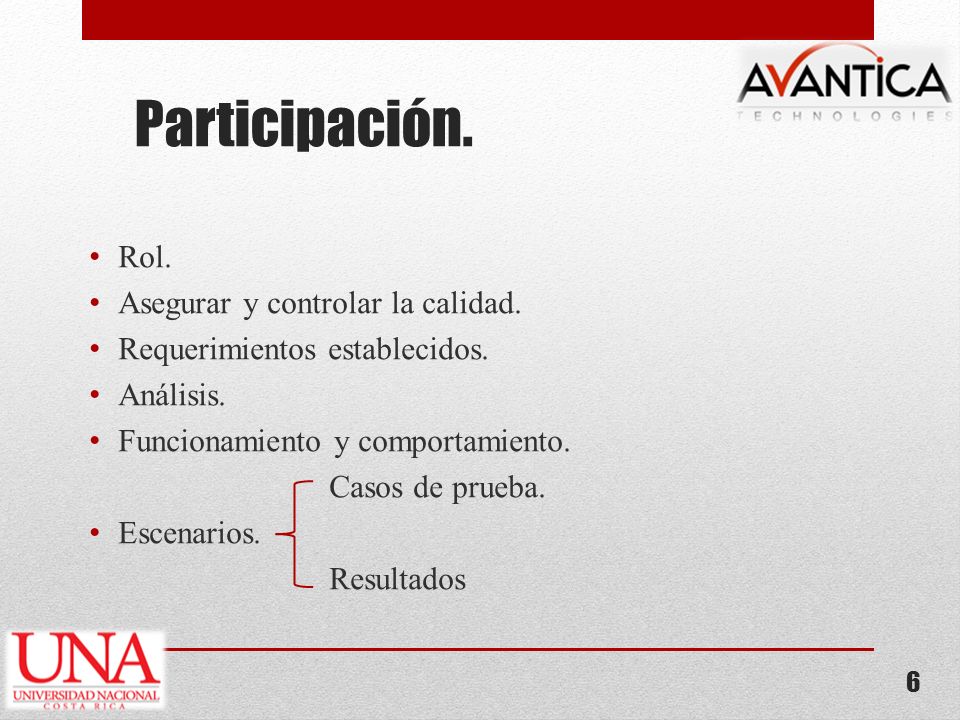 AVANTICA
TECHNOLOGIES

Participación.

• Rol.
• Asegurar y controlar la calidad.
• Requerimientos establecidos.
• Análisis.
• Funcionamiento y comportamiento.

Casos de prueba.
• Escenarios.
Resultados

UNA
UNIVERSIDAD NACIONAL
COSTA RICA

6